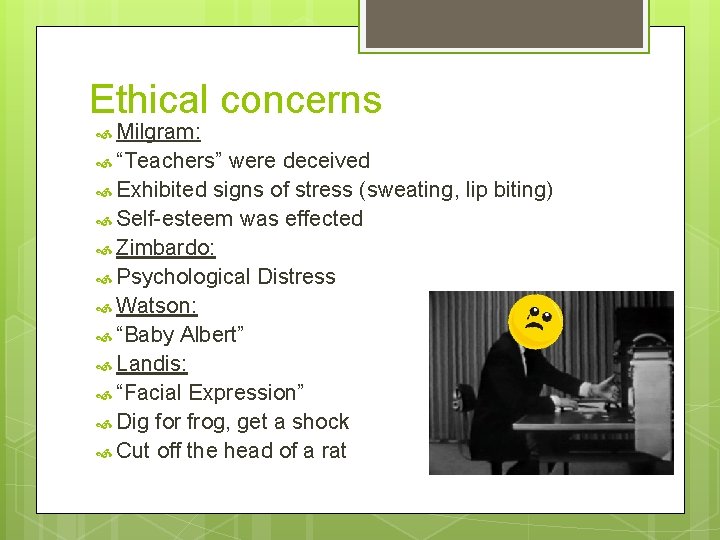 Ethical concerns

Milgram:

“Teachers” were deceived

Exhibited signs of stress (sweating, lip biting)

Self-esteem was effected

Zimbardo:

Psychological Distress

Watson:

“Baby Albert”

Landis:

“Facial Expression”

Dig for frog, get a shock

Cut off the head of a rat